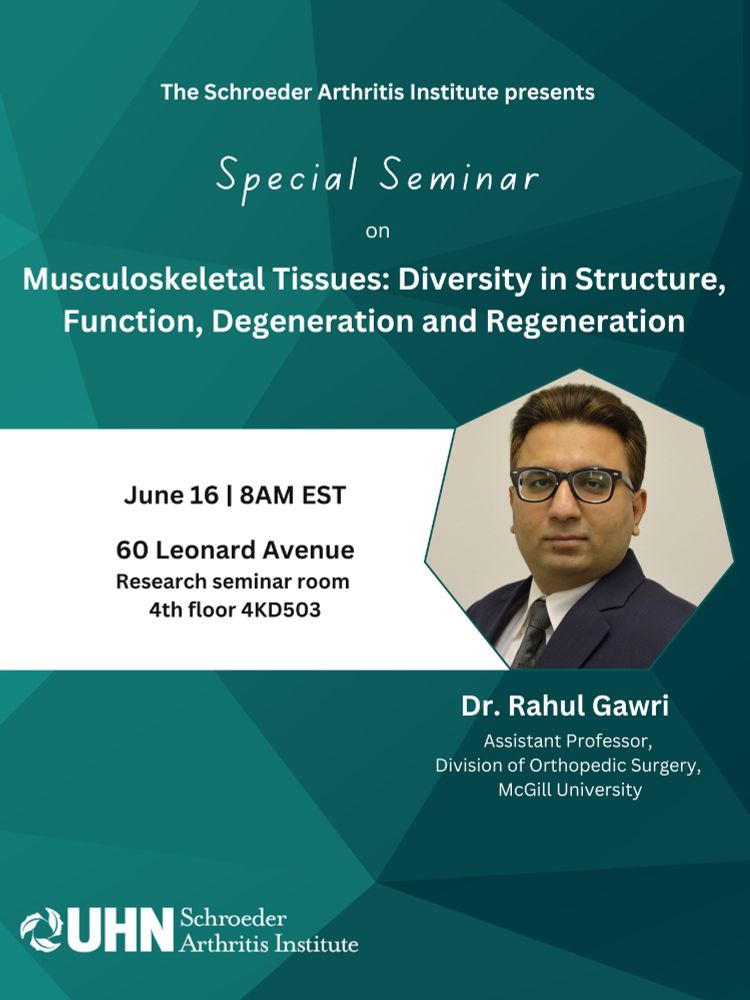 The Schroeder Arthritis Institute presents

Special Seminar

on

Musculoskeletal Tissues: Diversity in Structure, Function, Degeneration and Regeneration

June 16 | 8AM EST

60 Leonard Avenue
Research seminar room
4th floor 4KD503

Dr. Rahul Gawri
Assistant Professor,
Division of Orthopedic Surgery,
McGill University

UHN Schroeder Arthritis Institute